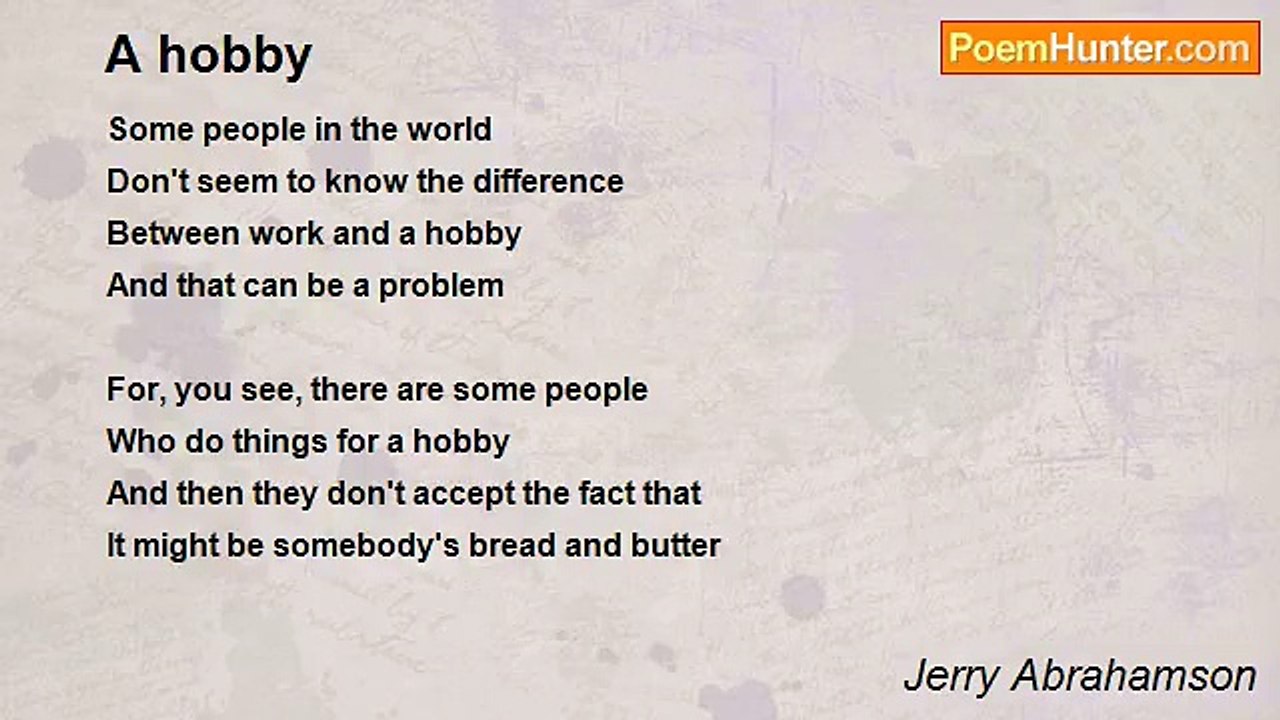 A hobby

PoemHunter.com

Some people in the world
Don't seem to know the difference
Between work and a hobby
And that can be a problem

For, you see, there are some people
Who do things for a hobby
And then they don't accept the fact that
It might be somebody's bread and butter

Jerry Abrahamson